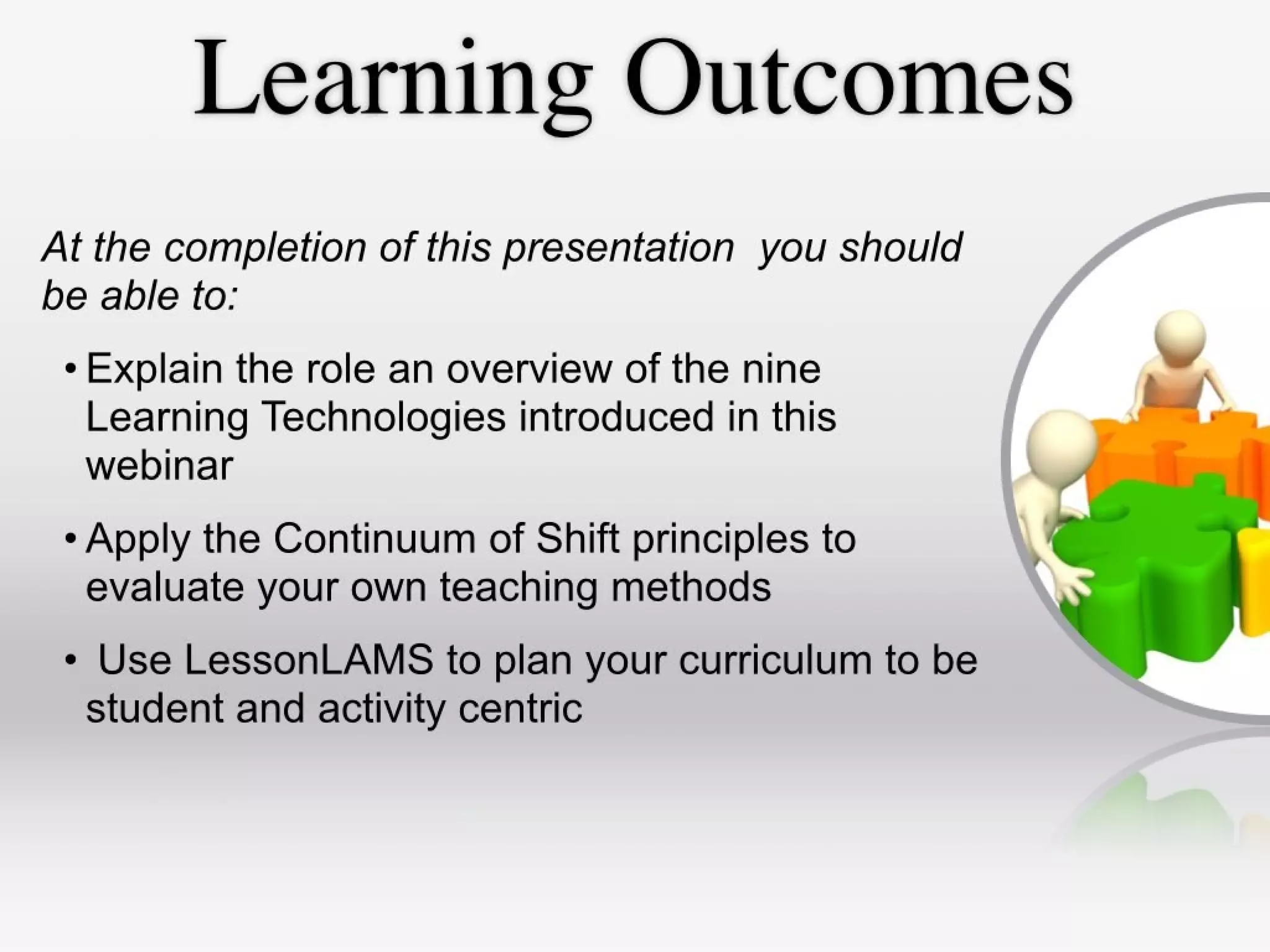 Learning Outcomes

At the completion of this presentation you should be able to:

• Explain the role an overview of the nine Learning Technologies introduced in this webinar

• Apply the Continuum of Shift principles to evaluate your own teaching methods

• Use LessonLAMS to plan your curriculum to be student and activity centric